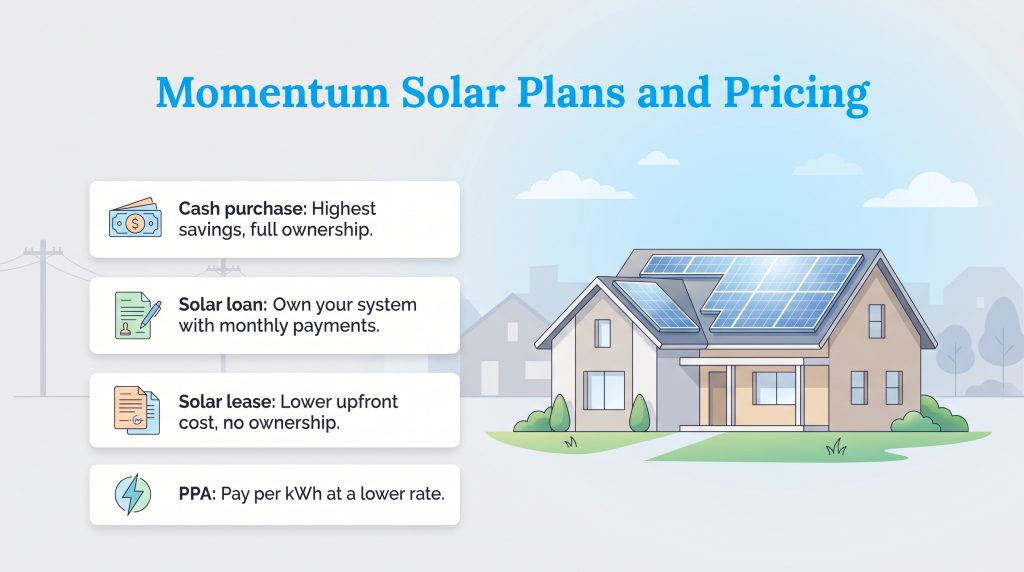 Momentum Solar Plans and Pricing

Cash purchase: Highest savings, full ownership.

Solar loan: Own your system with monthly payments.

Solar lease: Lower upfront cost, no ownership.

PPA: Pay per kWh at a lower rate.